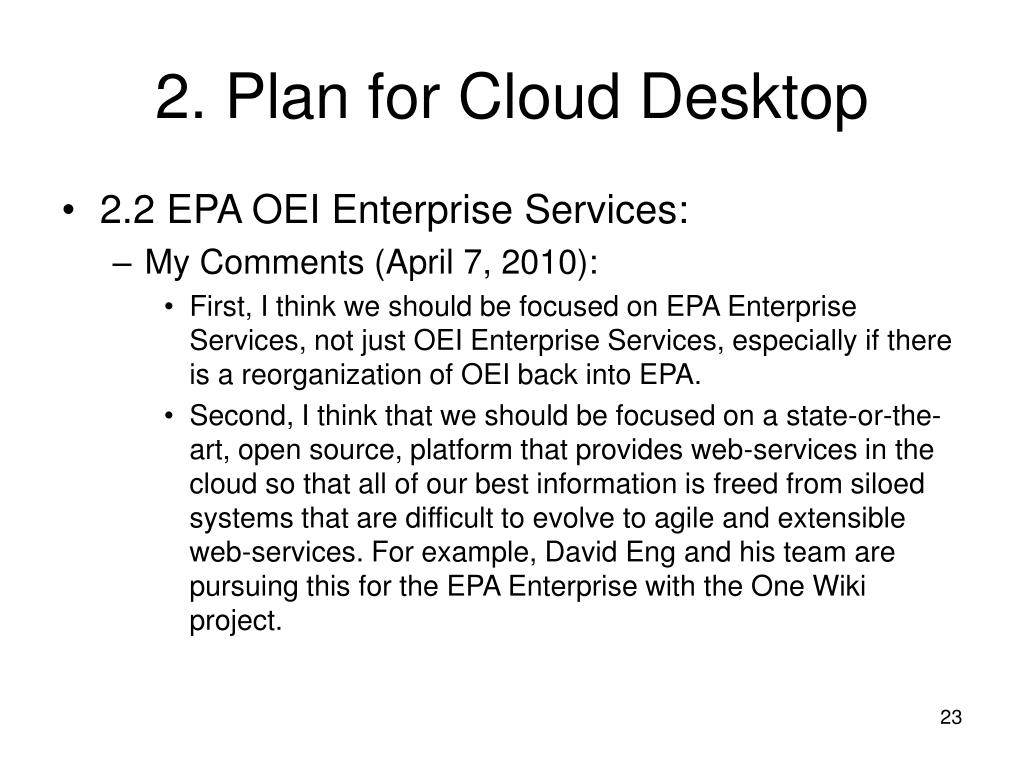 2. Plan for Cloud Desktop

• 2.2 EPA OEI Enterprise Services:

– My Comments (April 7, 2010):

• First, I think we should be focused on EPA Enterprise Services, not just OEI Enterprise Services, especially if there is a reorganization of OEI back into EPA.

• Second, I think that we should be focused on a state-or-the-art, open source, platform that provides web-services in the cloud so that all of our best information is freed from siloed systems that are difficult to evolve to agile and extensible web-services. For example, David Eng and his team are pursuing this for the EPA Enterprise with the One Wiki project.

23